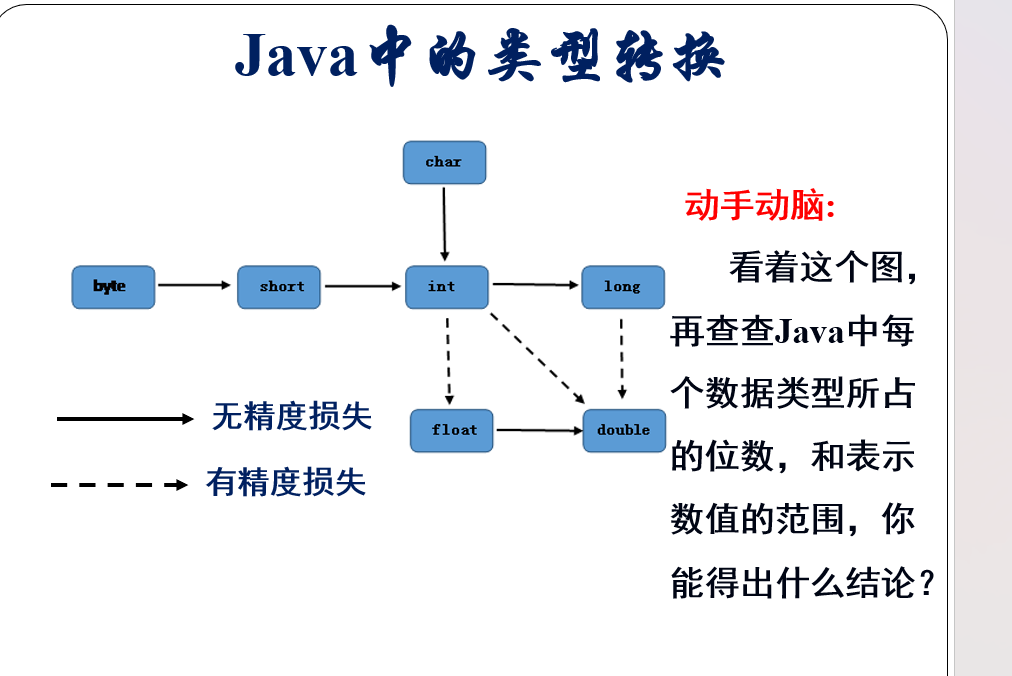 Java中的类型转换

char

byte short int long

float double

无精度损失

有精度损失

动手动脑:

看着这个图，再查查Java中每个数据类型所占的位数，和表示数值的范围，你能得出什么结论？